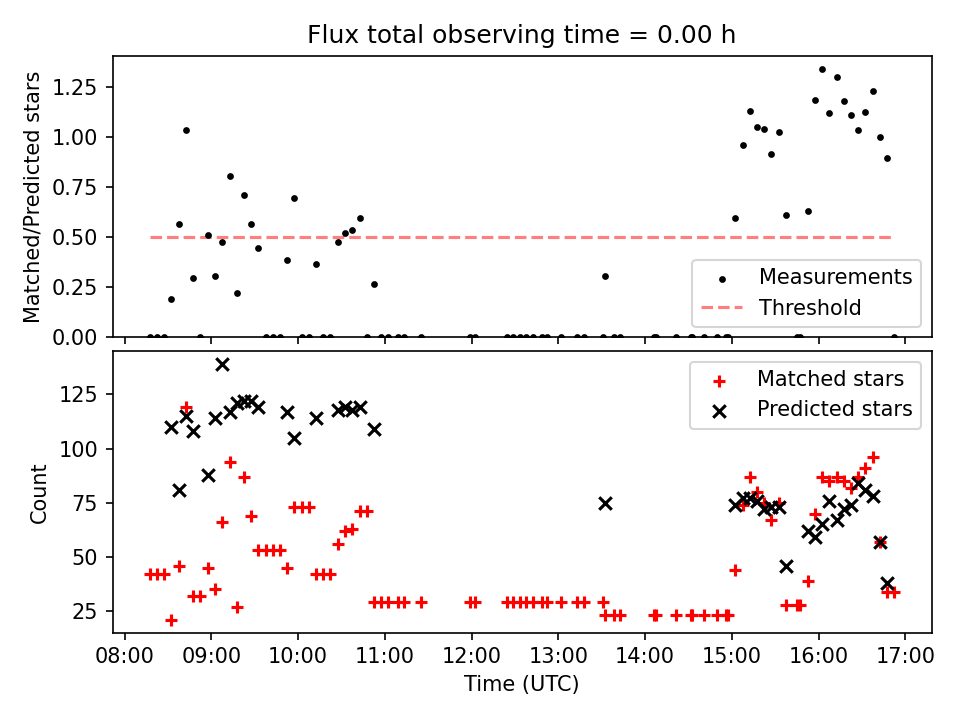 Flux total observing time = 0.00 h

Matched/Predicted stars

1.25
1.00
0.75
0.50
0.25
0.00

Measurements
Threshold

Count

125
100
75
50
25

Matched stars
Predicted stars

08:00 09:00 10:00 11:00 12:00 13:00 14:00 15:00 16:00 17:00
Time (UTC)